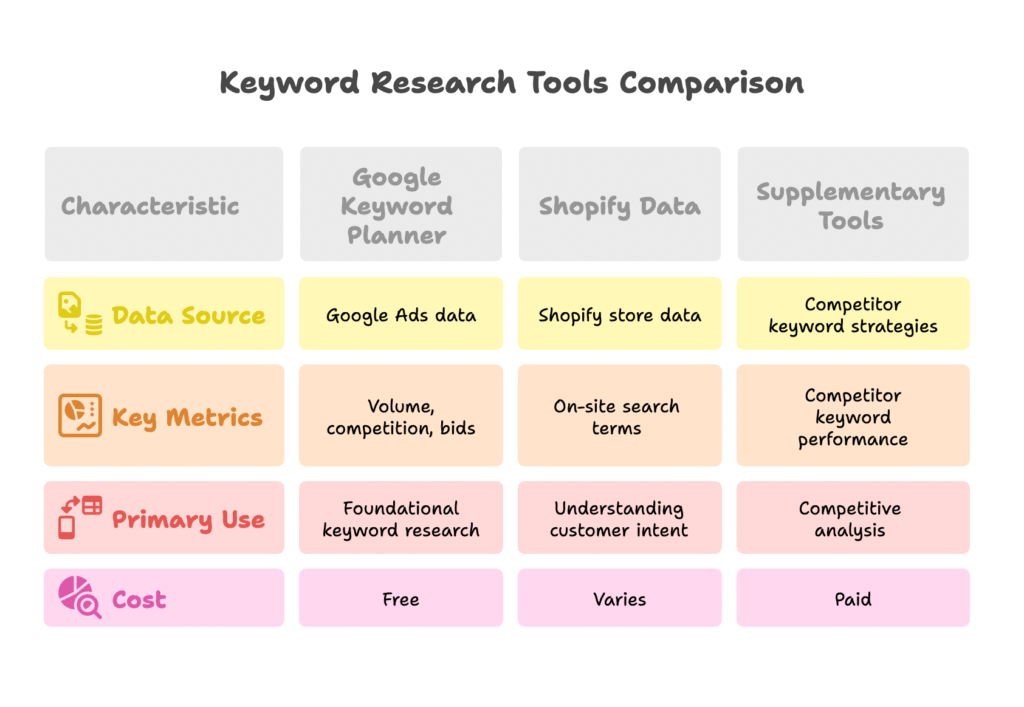 Keyword Research Tools Comparison

| Characteristic | Google Keyword Planner | Shopify Data | Supplementary Tools |
|---|---|---|---|
| Data Source | Google Ads data | Shopify store data | Competitor keyword strategies |
| Key Metrics | Volume, competition, bids | On-site search terms | Competitor keyword performance |
| Primary Use | Foundational keyword research | Understanding customer intent | Competitive analysis |
| Cost | Free | Varies | Paid |